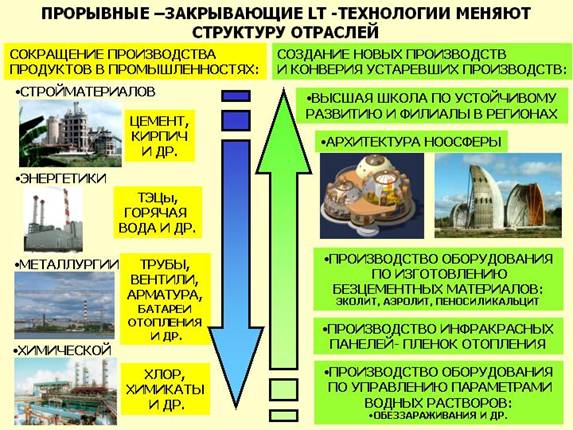 ПРОРЫВНЫЕ –ЗАКРЫВАЮЩИЕ LT -ТЕХНОЛОГИИ МЕНЯЮТ СТРУКТУРУ ОТРАСЛЕЙ

СОКРАЩЕНИЕ ПРОИЗВОДСТВА ПРОДУКТОВ В ПРОМЫШЛЕННОСТЯХ:

•СТРОЙМАТЕРИАЛОВ

ЦЕМЕНТ, КИРПИЧ И ДР.

•ЭНЕРГЕТИКИ

ТЭЦы, ГОРЯЧАЯ ВОДА И ДР.

•МЕТАЛЛУРГИИ

ТРУБЫ, ВЕНТИЛИ, АРМАТУРА, БАТАРЕИ ОТОПЛЕНИЯ И ДР.

•ХИМИЧЕСКОЙ

ХЛОР, ХИМИКАТЫ И ДР.

СОЗДАНИЕ НОВЫХ ПРОИЗВОДСТВ И КОНВЕРИЯ УСТАРЕВШИХ ПРОИЗВОДСТВ:

•ВЫСШАЯ ШКОЛА ПО УСТОЙЧИВОМУ РАЗВИТИЮ И ФИЛИАЛЫ В РЕГИОНАХ

•АРХИТЕКТУРА НООСФЕРЫ

•ПРОИЗВОДСТВО ОБОРУДОВАНИЯ ПО ИЗГОТОВЛЕНИЮ БЕЗЦЕМЕНТНЫХ МАТЕРИАЛОВ: ЭКОЛИТ, АЭРОЛИТ, ПЕНОСИЛИКАЛЬЦИТ

•ПРОИЗВОДСТВО ИНФРАКРАСНЫХ ПАНЕЛЕЙ- ПЛЕНОК ОТОПЛЕНИЯ

•ПРОИЗВОДСТВО ОБОРУДОВАНИЯ ПО УПРАВЛЕНИЮ ПАРАМЕТРАМИ ВОДНЫХ РАСТВОРОВ: •ОБЕЗЗАРАЖИВАНИЯ И ДР.